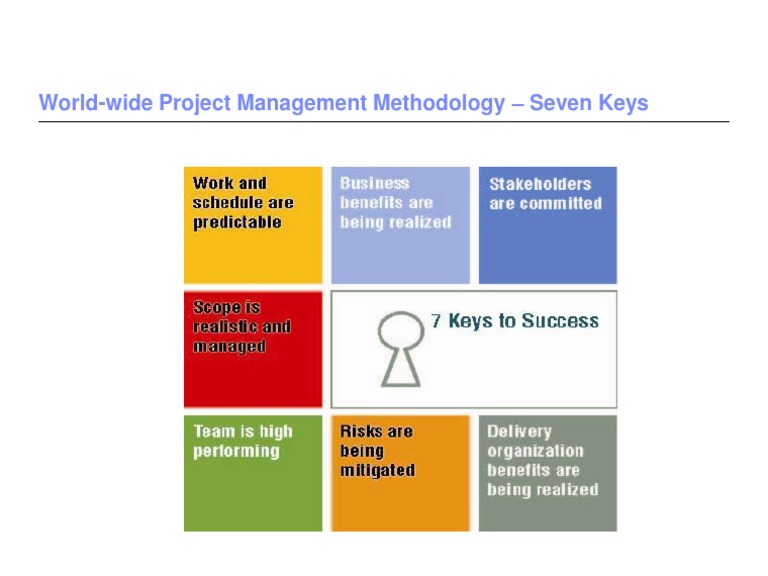 World-wide Project Management Methodology – Seven Keys

Work and schedule are predictable

Business benefits are being realized

Stakeholders are committed

Scope is realistic and managed

7 Keys to Success

Team is high performing

Risks are being mitigated

Delivery organization benefits are being realized